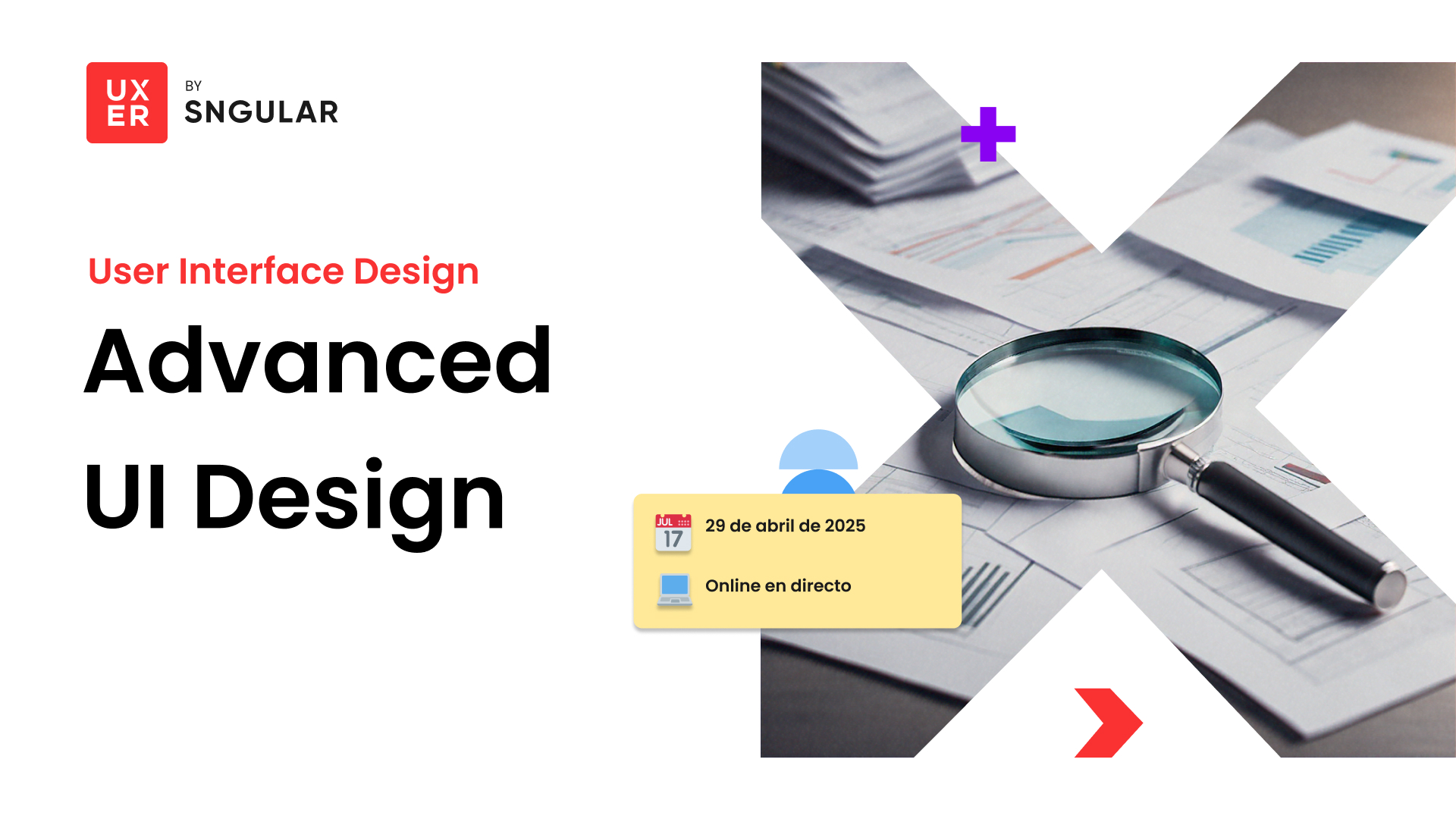 UX
ER

BY
SNGULAR

User Interface Design

Advanced UI Design

JUL
17

29 de abril de 2025

Online en directo